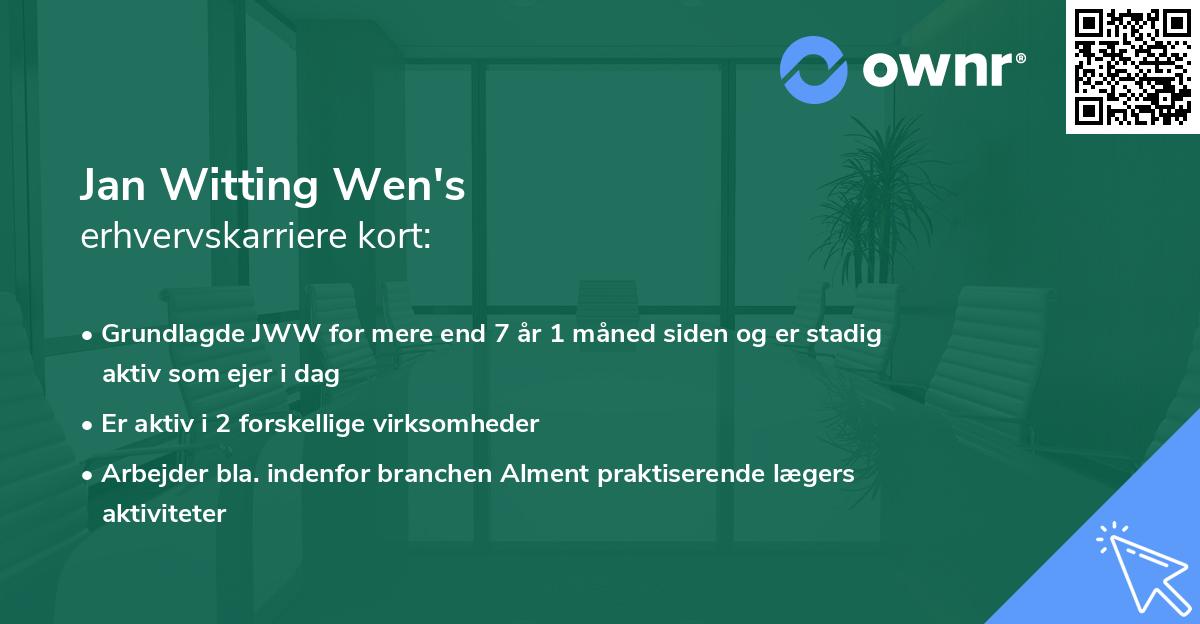 ownr®

Jan Witting Wen's
erhvervskarriere kort:

• Grundlagde JWW for mere end 7 år 1 måned siden og er stadig aktiv som ejer i dag
• Er aktiv i 2 forskellige virksomheder
• Arbejder bla. indenfor branchen Alment praktiserende lægers aktiviteter